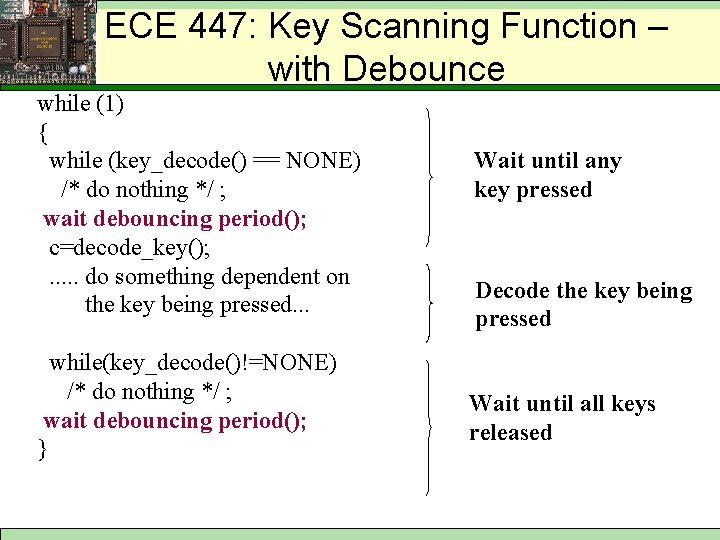 ECE 447: Key Scanning Function – with Debounce

while (1)
{
while (key_decode() == NONE)
/* do nothing */ ;
wait debouncing period();
c=decode_key();
..... do something dependent on the key being pressed...

while(key_decode()!=NONE)
/* do nothing */ ;
wait debouncing period();
}

Wait until any key pressed

Decode the key being pressed

Wait until all keys released